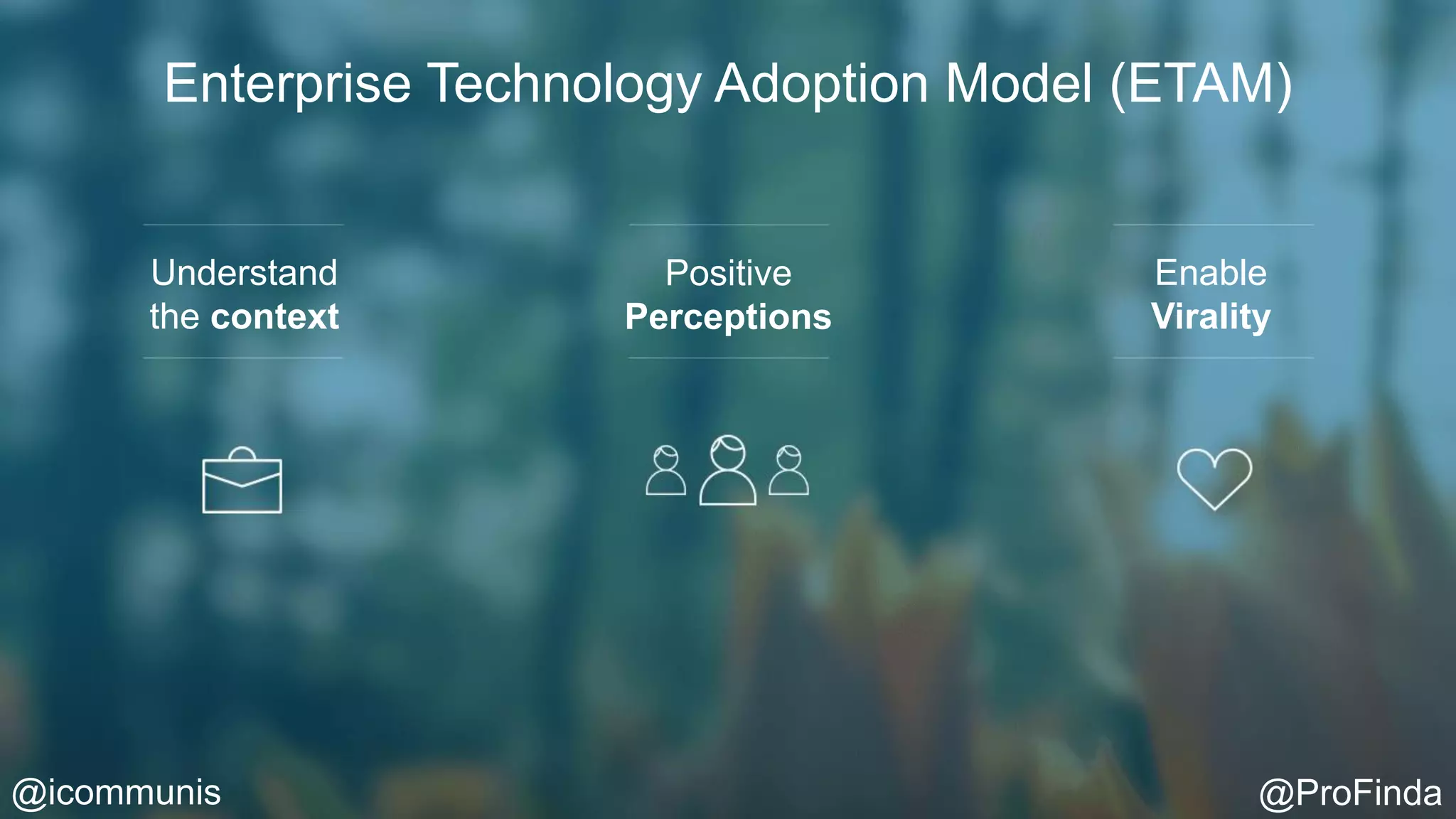 Enterprise Technology Adoption Model (ETAM)

Understand the context

Positive Perceptions

Enable Virality

@icommunis

@ProFinda